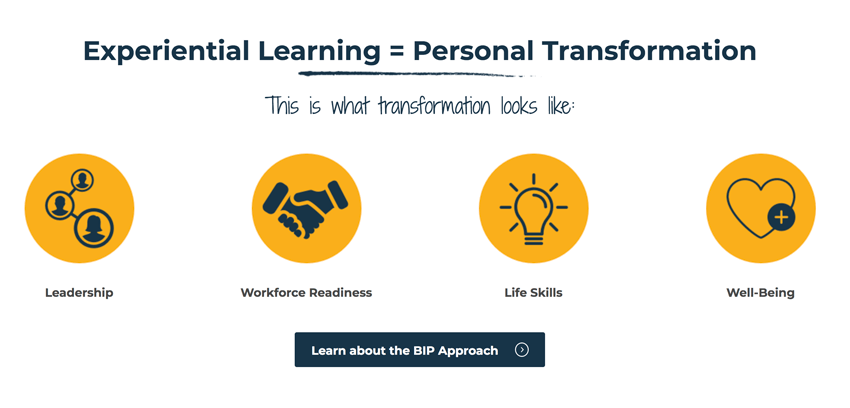 Experiential Learning = Personal Transformation

This is what transformation looks like:

Leadership

Workforce Readiness

Life Skills

Well-Being

Learn about the BIP Approach